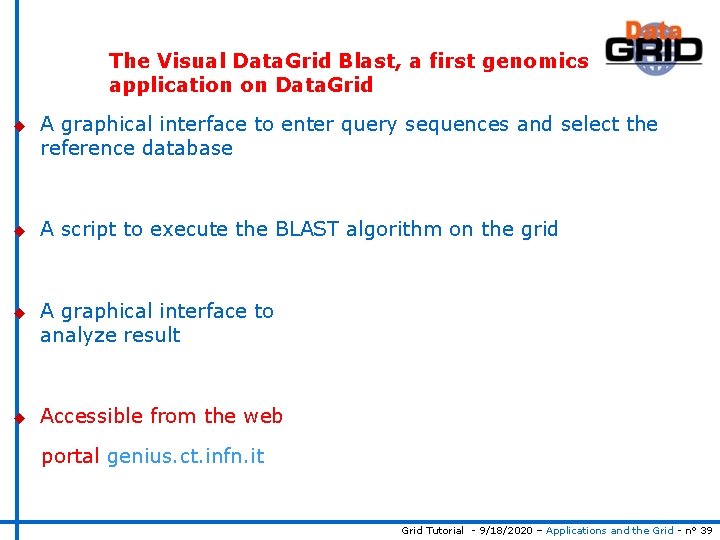 Data GRID

The Visual DataGrid Blast, a first genomics application on DataGrid

A graphical interface to enter query sequences and select the reference database

A script to execute the BLAST algorithm on the grid

A graphical interface to analyze result

Accessible from the web

portal genius.ct.infn.it

Grid Tutorial - 9/18/2020 – Applications and the Grid - n° 39